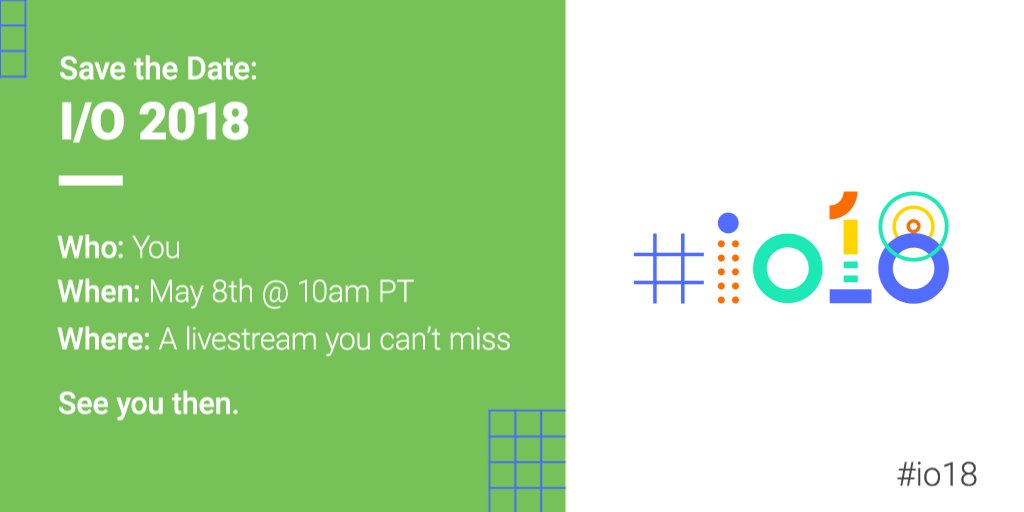 Save the Date:
I/O 2018

Who: You
When: May 8th @ 10am PT
Where: A livestream you can't miss

See you then.

#io18

#io18